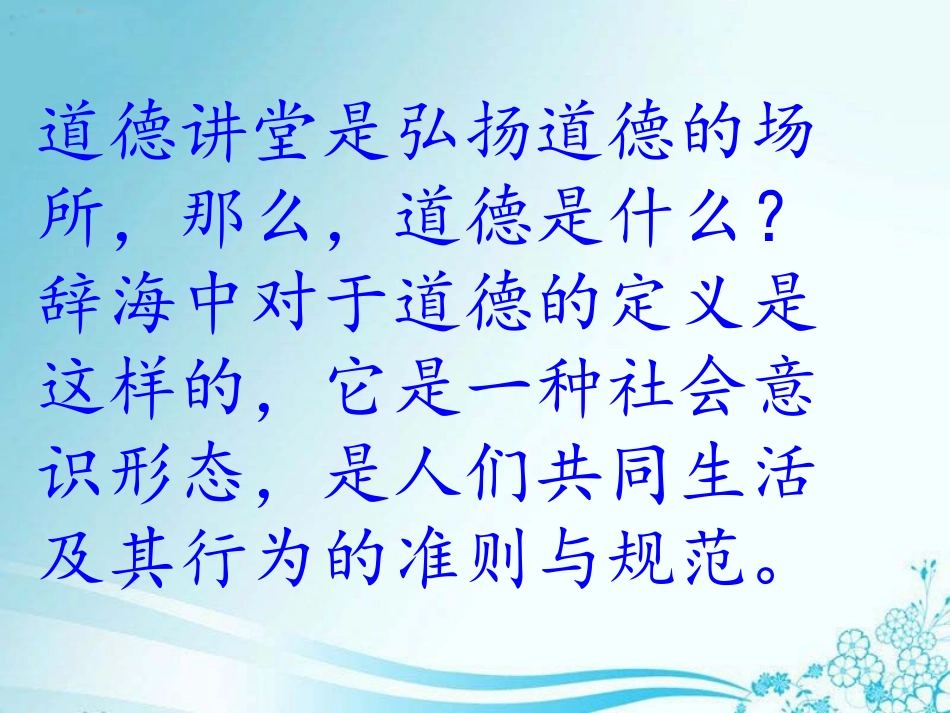 道德讲堂是弘扬道德的场所，那么，道德是什么？辞海中对于道德的定义是这样的，它是一种社会意识形态，是人们共同生活及其行为的准则与规范。